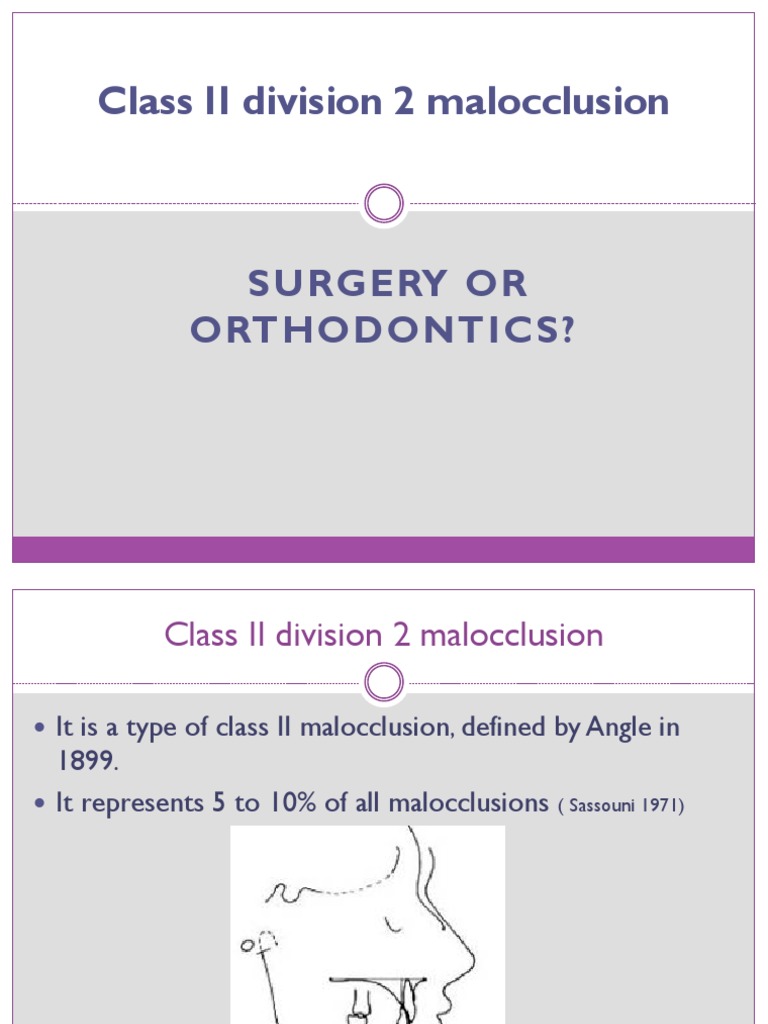 Class II division 2 malocclusion

SURGERY OR ORTHODONTICS?

Class II division 2 malocclusion

- It is a type of class II malocclusion, defined by Angle in 1899.
- It represents 5 to 10% of all malocclusions ( Sassouni 1971)